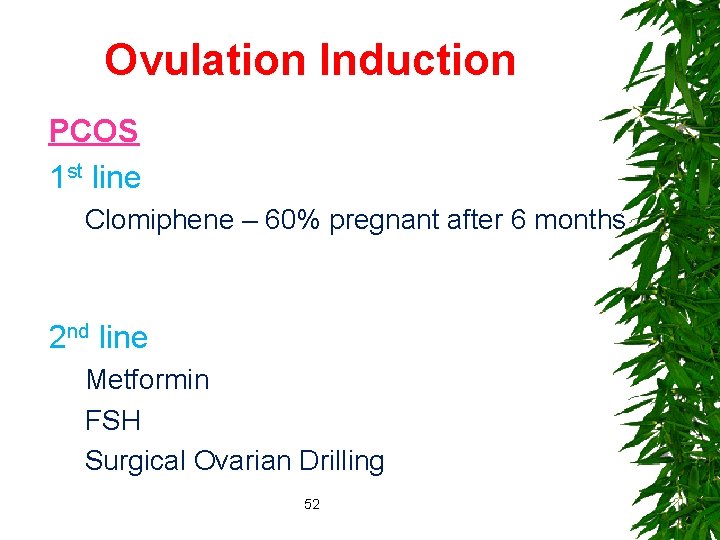 Ovulation Induction

PCOS

1st line

Clomiphene – 60% pregnant after 6 months

2nd line

Metformin

FSH

Surgical Ovarian Drilling

52